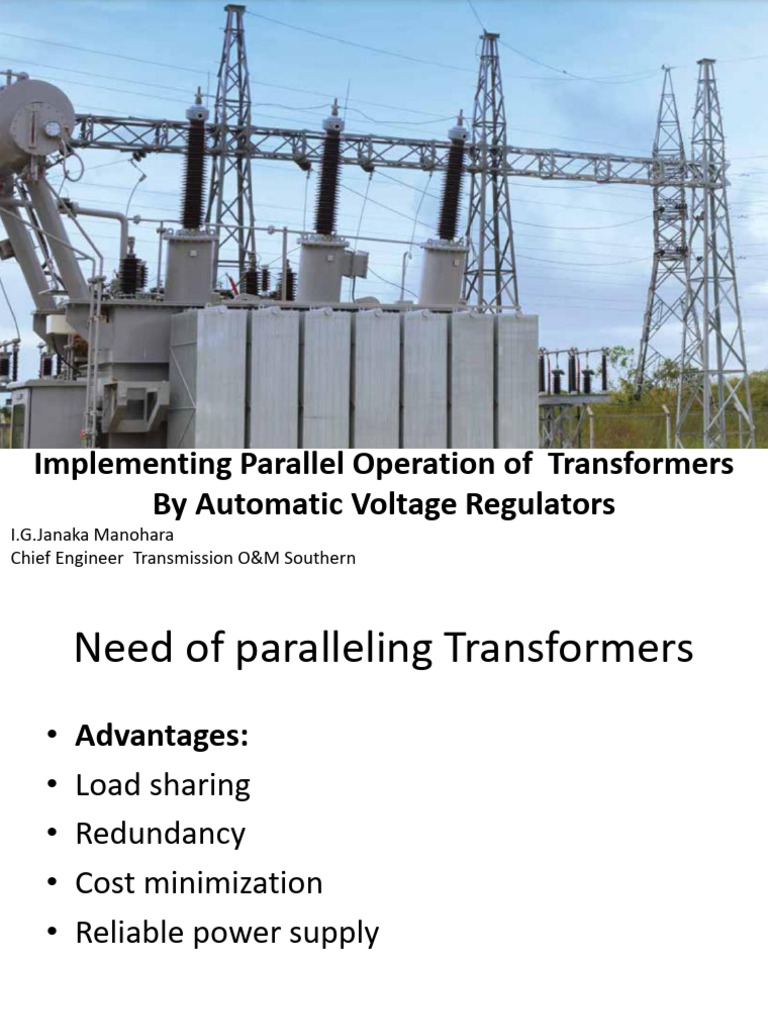 Implementing Parallel Operation of Transformers By Automatic Voltage Regulators

I.G.Janaka Manohara
Chief Engineer Transmission O&M Southern

Need of paralleling Transformers

• Advantages:
• Load sharing
• Redundancy
• Cost minimization
• Reliable power supply